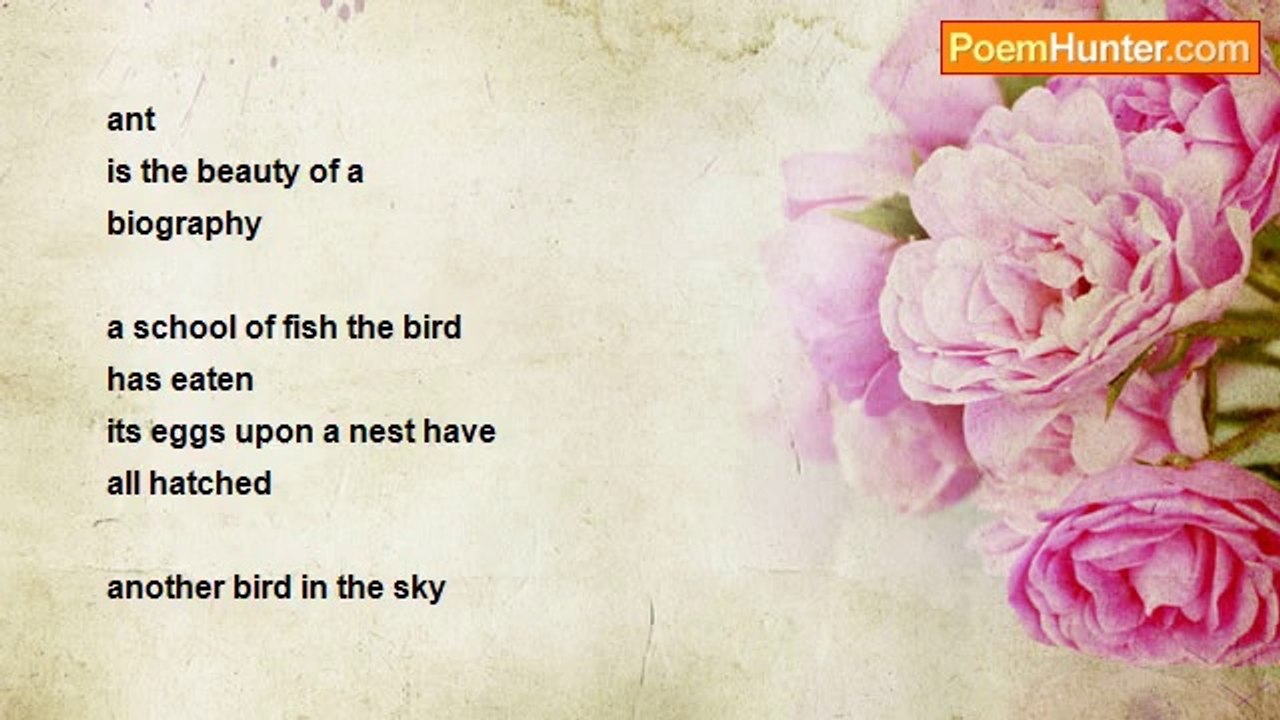 PoemHunter.com

ant
is the beauty of a
biography

a school of fish the bird
has eaten
its eggs upon a nest have
all hatched

another bird in the sky